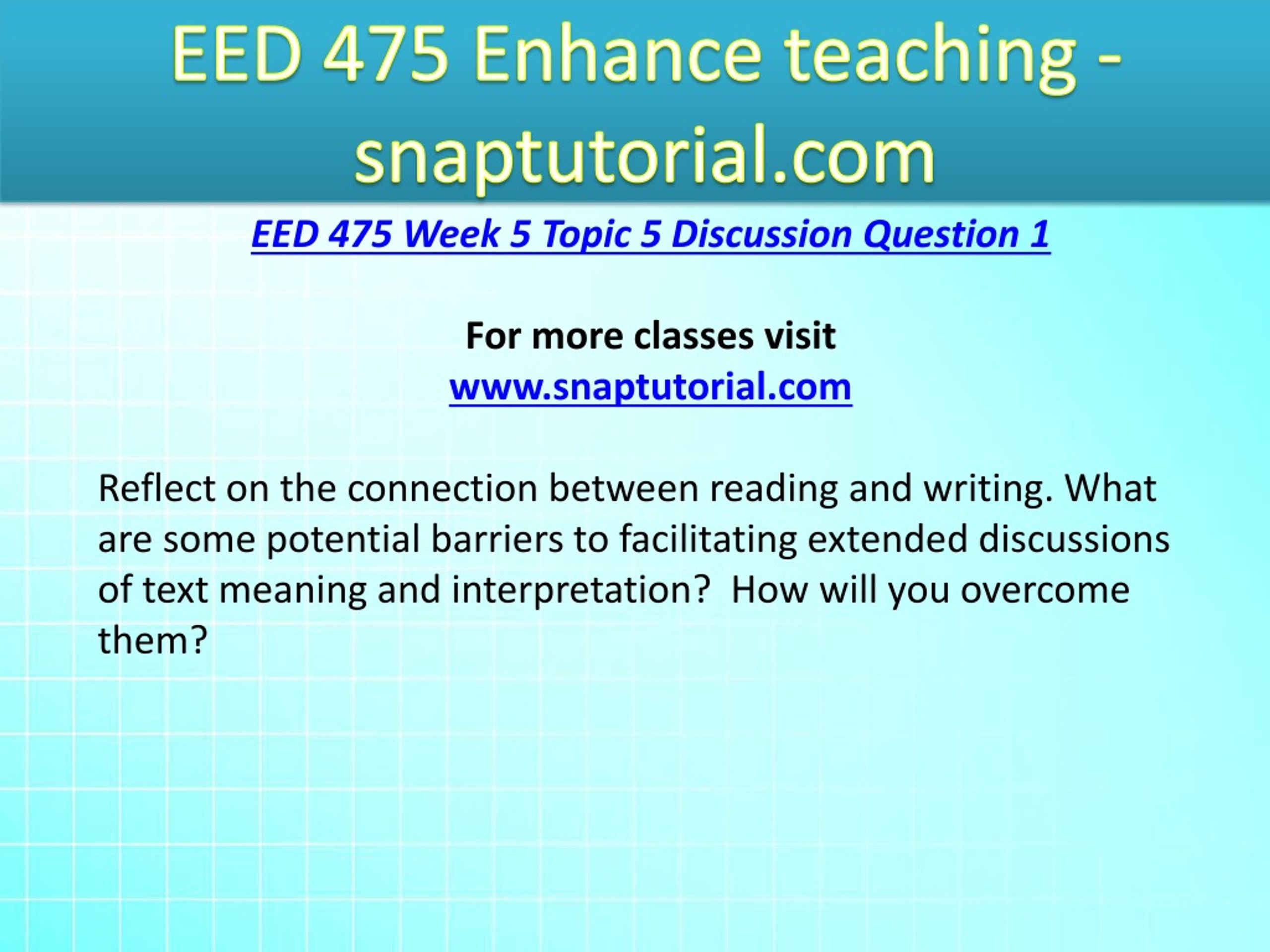 EED 475 Enhance teaching - snaptutorial.com

EED 475 Week 5 Topic 5 Discussion Question 1

For more classes visit
www.snaptutorial.com

Reflect on the connection between reading and writing. What are some potential barriers to facilitating extended discussions of text meaning and interpretation?  How will you overcome them?